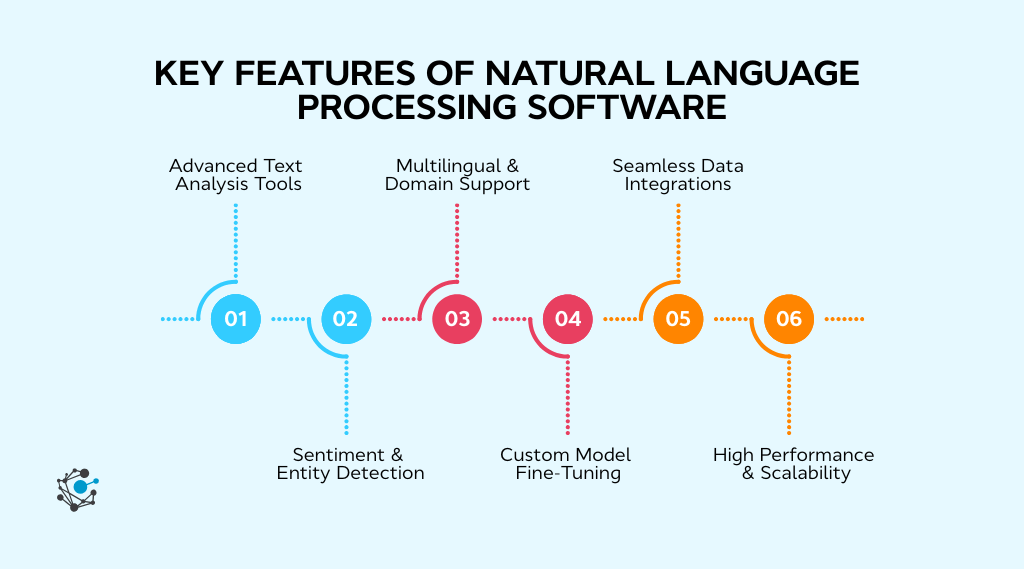 KEY FEATURES OF NATURAL LANGUAGE PROCESSING SOFTWARE

Advanced Text Analysis Tools

Multilingual & Domain Support

Seamless Data Integrations

01

02

03

04

05

06

Sentiment & Entity Detection

Custom Model Fine-Tuning

High Performance & Scalability